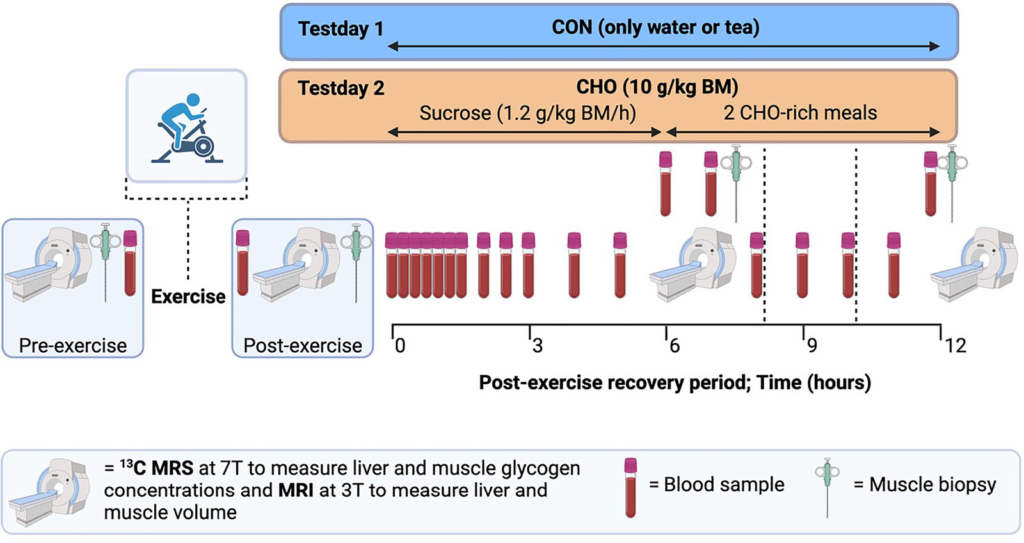 Testday 1
CON (only water or tea)

Testday 2
CHO (10 g/kg BM)
Sucrose (1.2 g/kg BM/h)
2 CHO-rich meals

Exercise

Pre-exercise

Post-exercise

0
3
6
9
12

Post-exercise recovery period; Time (hours)

= $^{13}$C MRS at 7T to measure liver and muscle glycogen concentrations and MRI at 3T to measure liver and muscle volume

= Blood sample

= Muscle biopsy